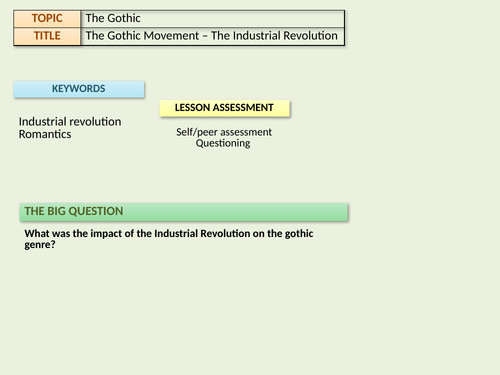 | TOPIC | The Gothic |
|---|---|
| TITLE | The Gothic Movement – The Industrial Revolution |

KEYWORDS

Industrial revolution
Romantics

LESSON ASSESSMENT

Self/peer assessment
Questioning

THE BIG QUESTION

What was the impact of the Industrial Revolution on the gothic genre?